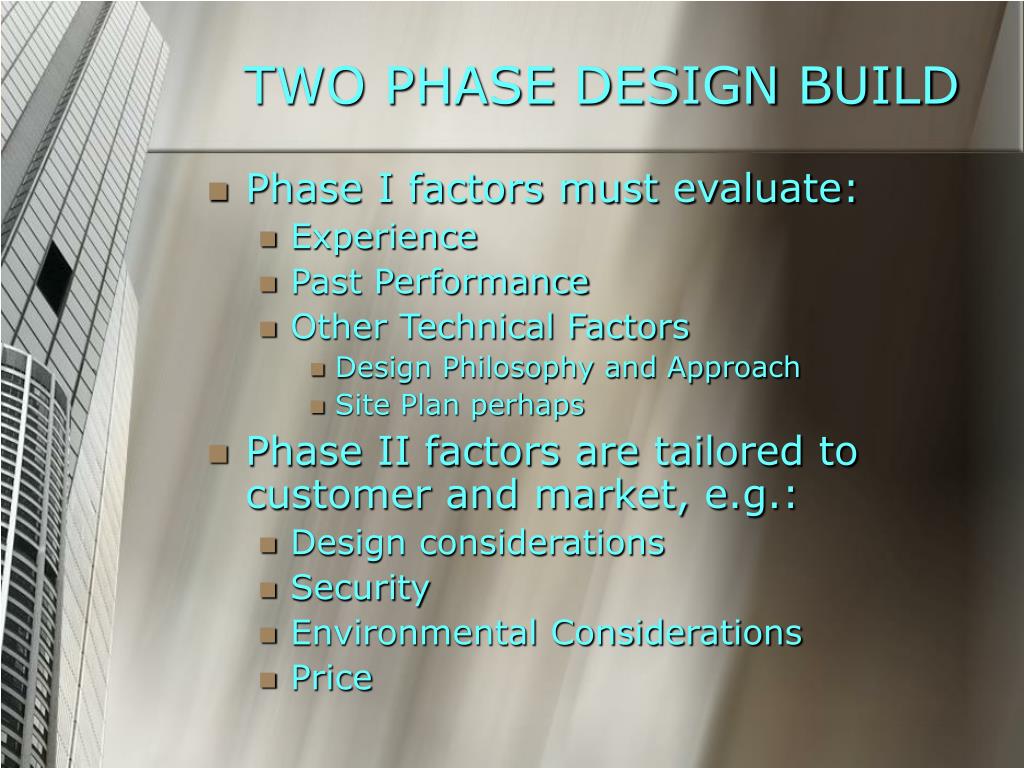 TWO PHASE DESIGN BUILD

- Phase I factors must evaluate:
  - Experience
  - Past Performance
  - Other Technical Factors
    - Design Philosophy and Approach
    - Site Plan perhaps
- Phase II factors are tailored to customer and market, e.g.:
  - Design considerations
  - Security
  - Environmental Considerations
  - Price